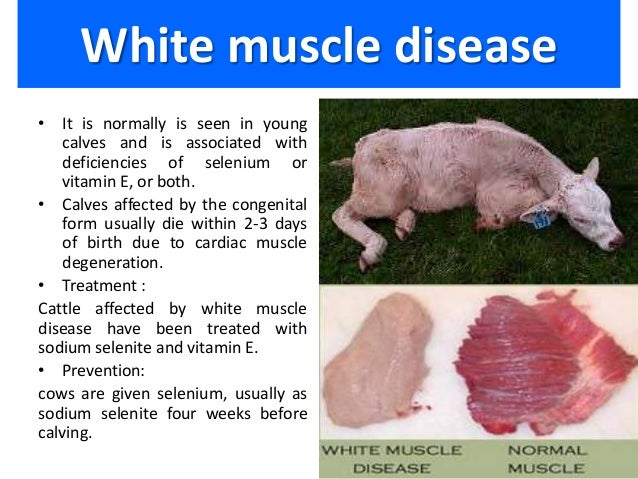 White muscle disease

• It is normally is seen in young calves and is associated with deficiencies of selenium or vitamin E, or both.
• Calves affected by the congenital form usually die within 2-3 days of birth due to cardiac muscle degeneration.
• Treatment :

Cattle affected by white muscle disease have been treated with sodium selenite and vitamin E.

• Prevention:

cows are given selenium, usually as sodium selenite four weeks before calving.

WHITE MUSCLE DISEASE

NORMAL MUSCLE